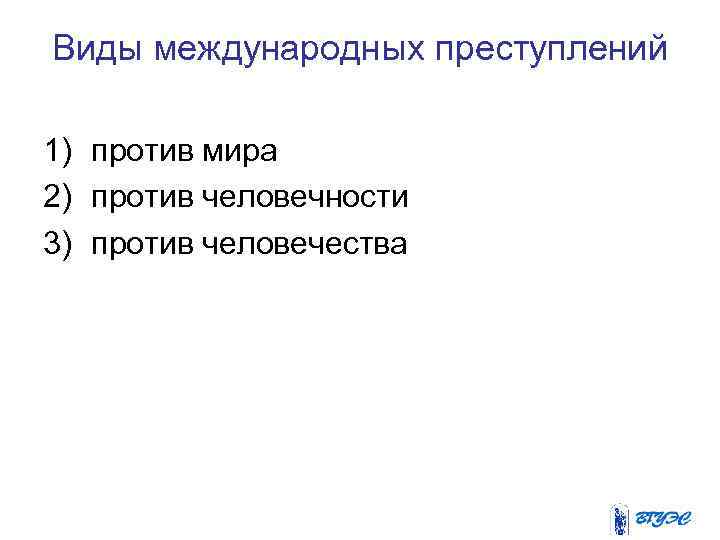 Виды международных преступлений

1) против мира
2) против человечности
3) против человечества

ВГУЭС